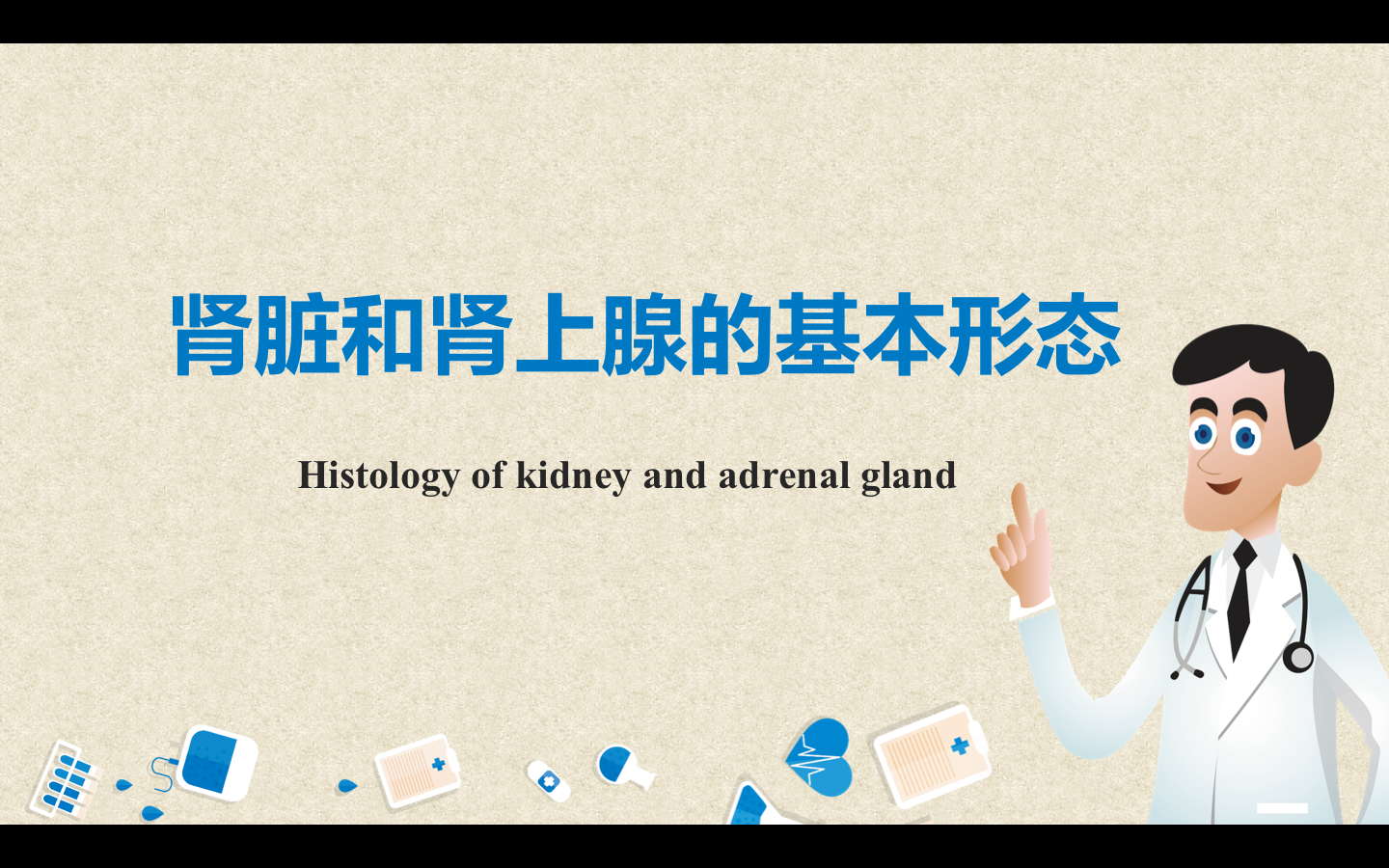 肾脏和肾上腺的基本形态

Histology of kidney and adrenal gland